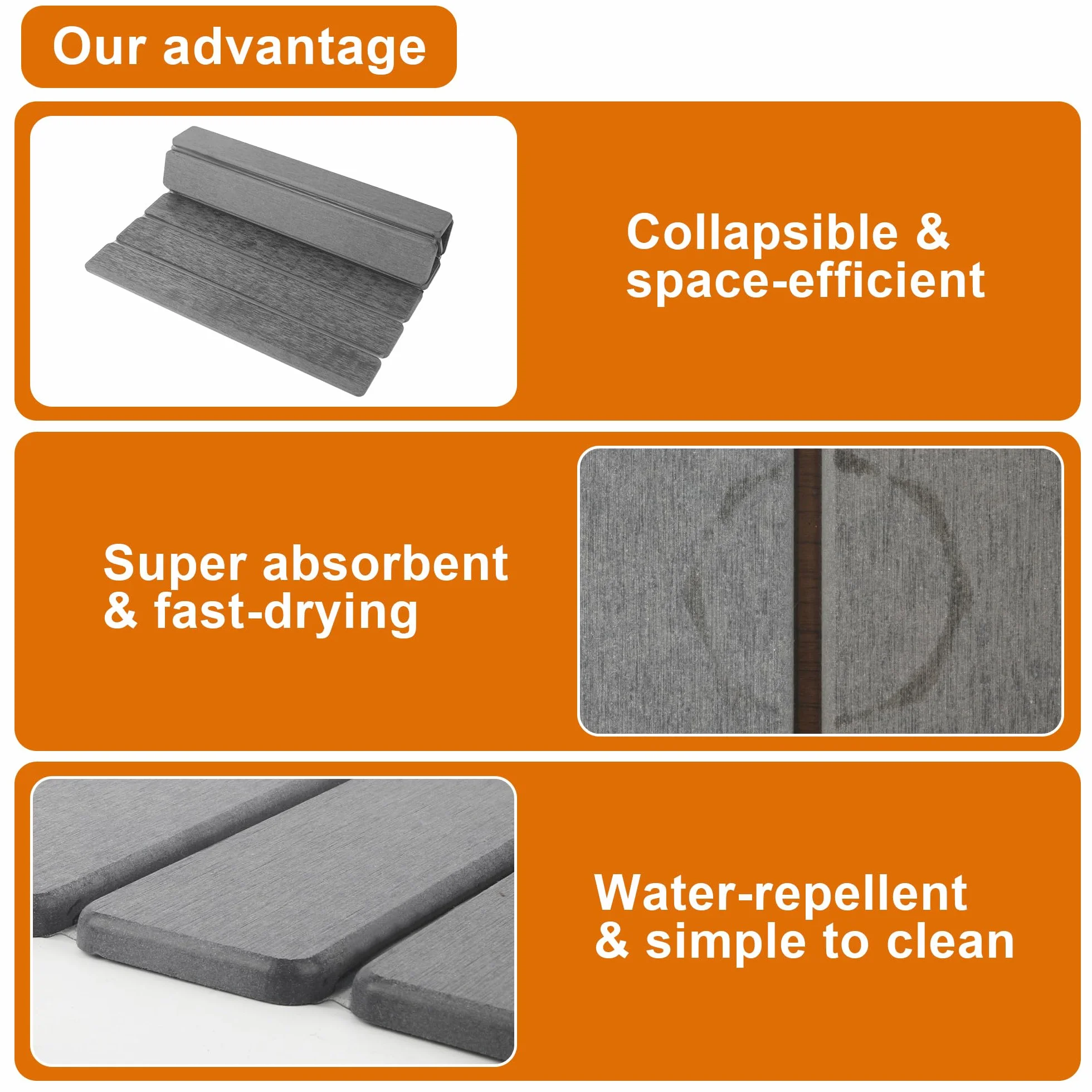 Our advantage

Collapsible & space-efficient

Super absorbent & fast-drying

Water-repellent & simple to clean